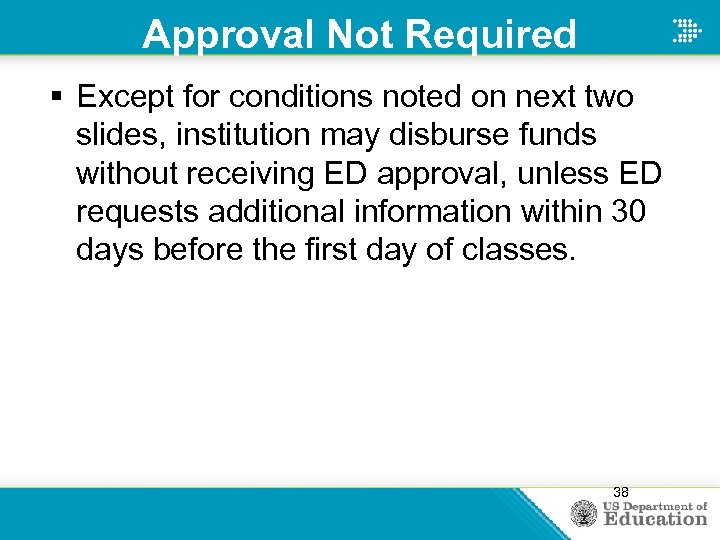 Approval Not Required

▪ Except for conditions noted on next two slides, institution may disburse funds without receiving ED approval, unless ED requests additional information within 30 days before the first day of classes.

38

US Department of Education